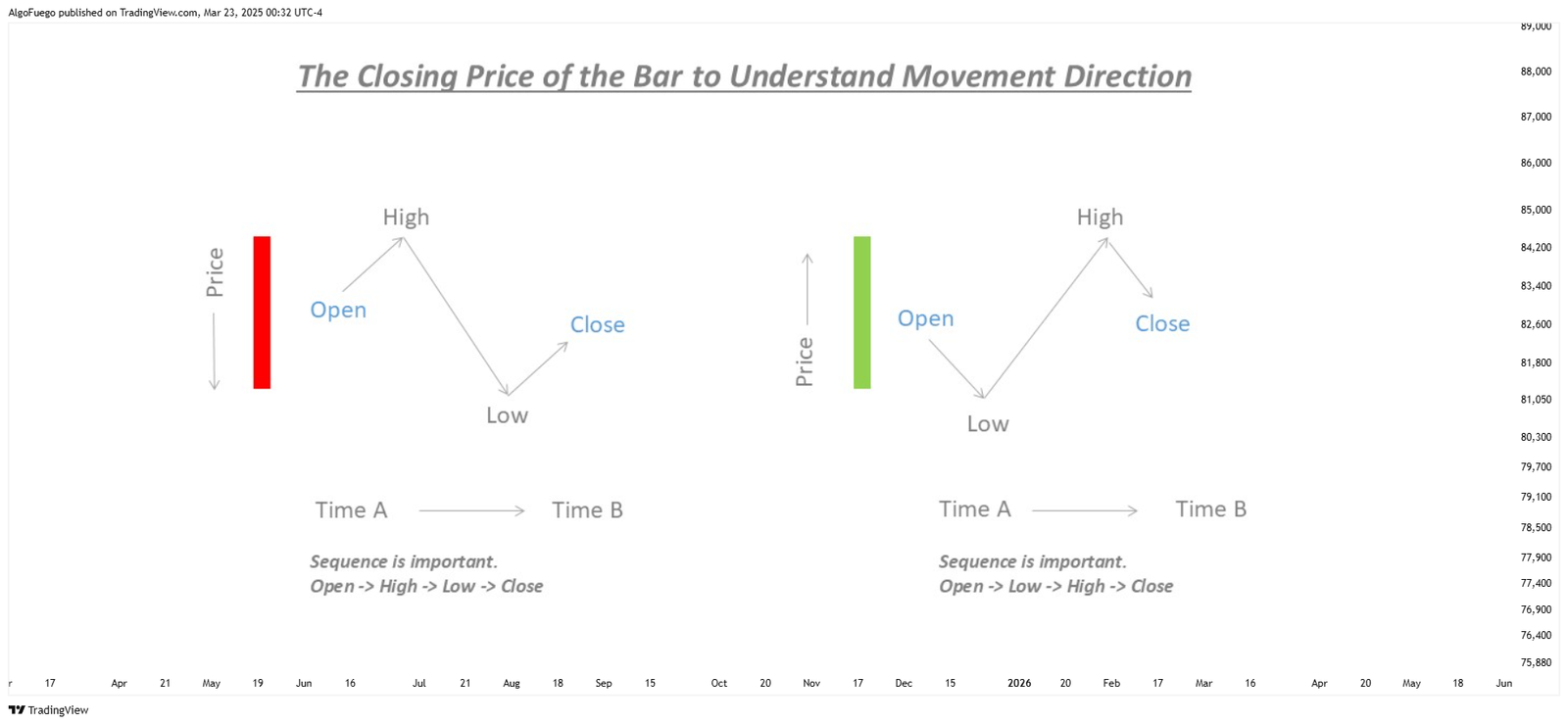 AlgoFuego published on TradingView.com, Mar 23, 2025 00:32 UTC-4

The Closing Price of the Bar to Understand Movement Direction

Price

High

Open

Close

Low

Time A

Time B

Sequence is important.
Open -> High -> Low -> Close

Price

High

Open

Close

Low

Time A

Time B

Sequence is important.
Open -> Low -> High -> Close

89,000
88,000
87,000
86,000
85,000
84,200
83,400
82,600
81,800
81,050
80,300
79,700
79,100
78,500
77,900
77,400
76,900
76,400
75,880

r 17 Apr 21 May 19 Jun 16 Jul 21 Aug 18 Sep 15 Oct 20 Nov 17 Dec 15 2026 20 Feb 17 Mar 16 Apr 20 May 18 Jun

TradingView